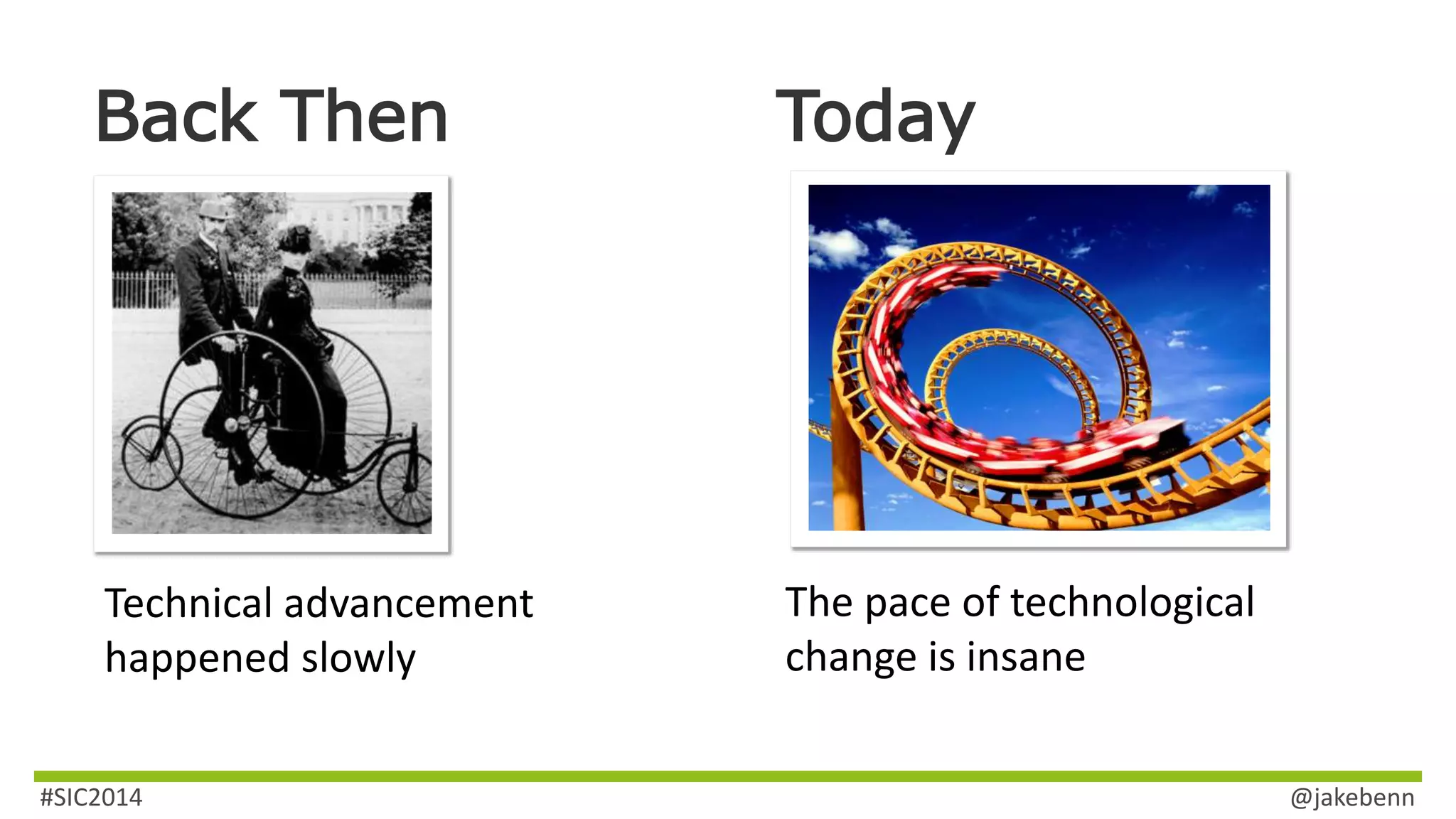 Back Then

Technical advancement happened slowly

Today

The pace of technological change is insane

#SIC2014

@jakebenn